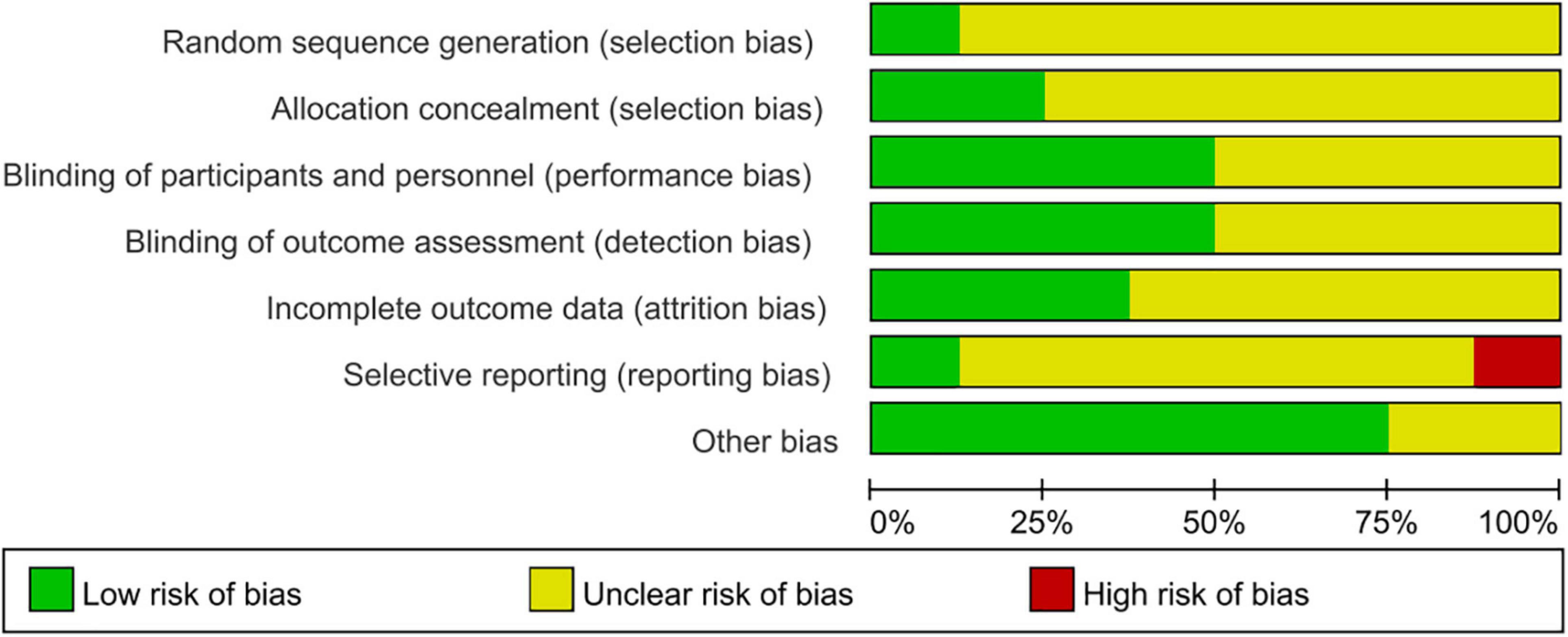 Random sequence generation (selection bias)
Allocation concealment (selection bias)
Blinding of participants and personnel (performance bias)
Blinding of outcome assessment (detection bias)
Incomplete outcome data (attrition bias)
Selective reporting (reporting bias)
Other bias

0% 25% 50% 75% 100%

Low risk of bias
Unclear risk of bias
High risk of bias